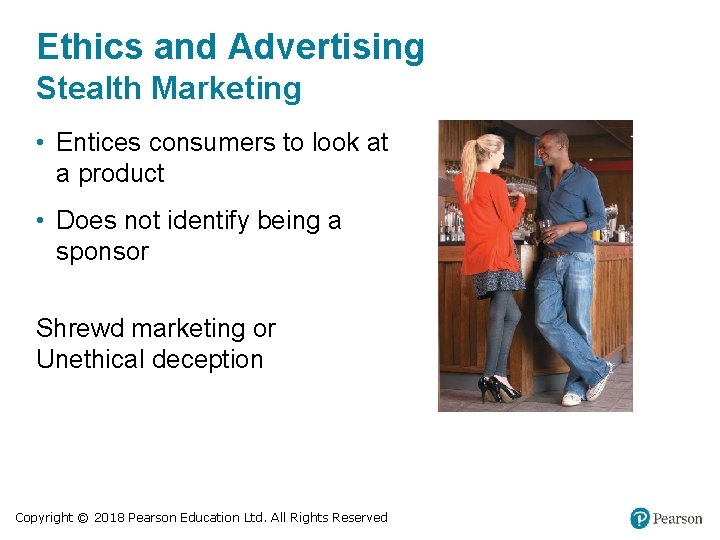 Ethics and Advertising
Stealth Marketing

• Entices consumers to look at a product

• Does not identify being a sponsor

Shrewd marketing or
Unethical deception

Copyright © 2018 Pearson Education Ltd. All Rights Reserved

Pearson